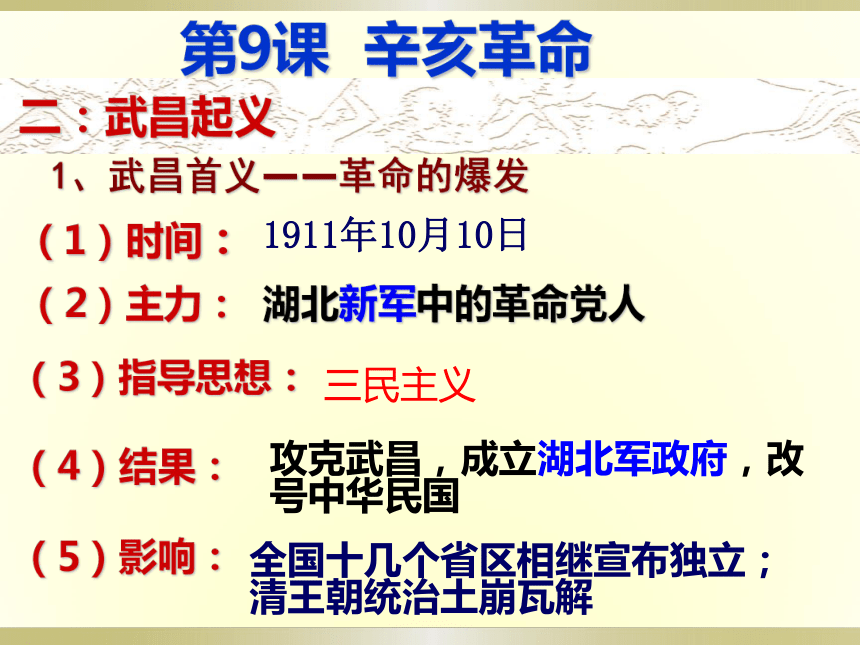 第9课 辛亥革命

二：武昌起义

1、武昌首义——革命的爆发

（1）时间： 1911年10月10日

（2）主力： 湖北新军中的革命党人

（3）指导思想： 三民主义

（4）结果： 攻克武昌，成立湖北军政府，改号中华民国

（5）影响： 全国十几个省区相继宣布独立；清王朝统治土崩瓦解